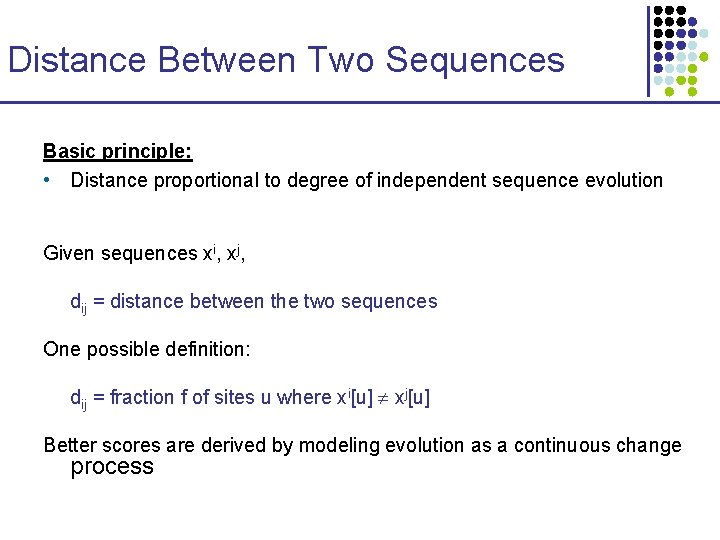 Distance Between Two Sequences

Basic principle:

• Distance proportional to degree of independent sequence evolution

Given sequences $x^i$, $x^j$,

$d_{ij}$ = distance between the two sequences

One possible definition:

$d_{ij}$ = fraction f of sites u where $x^i[u] \neq x^j[u]$

Better scores are derived by modeling evolution as a continuous change process